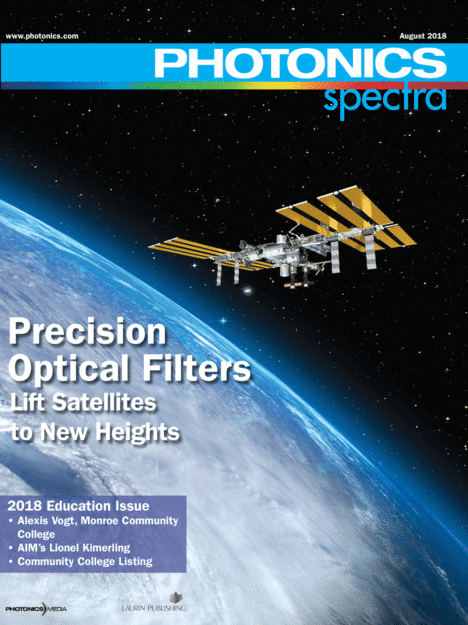 www.photonics.com

August 2018

PHOTONICS
spectra

Precision Optical Filters
Lift Satellites to New Heights

2018 Education Issue
• Alexis Vogt, Monroe Community College
• AIM's Lionel Kimerling
• Community College Listing

PHOTONICS MEDIA

LAURIN PUBLISHING